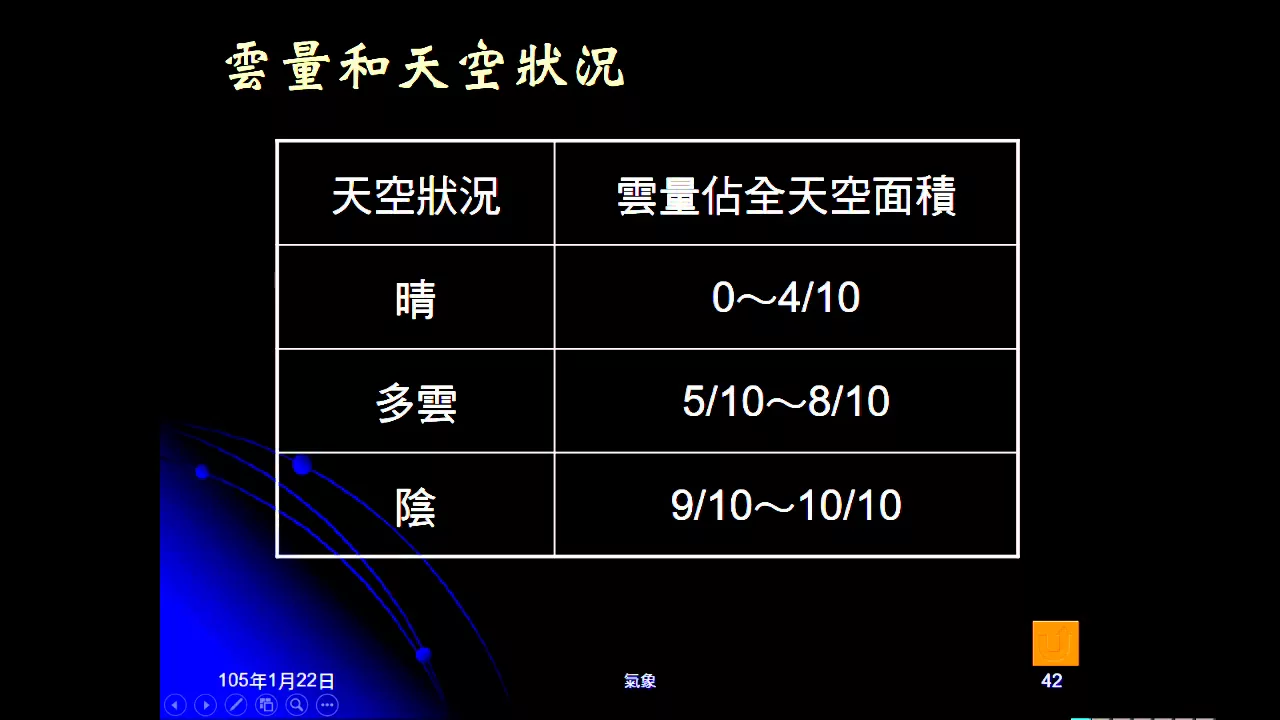 雲量和天空狀況

| 天空狀況 | 雲量佔全天空面積 |
|---|---|
| 晴 | 0～4/10 |
| 多雲 | 5/10～8/10 |
| 陰 | 9/10～10/10 |

105年1月22日
氣象
42